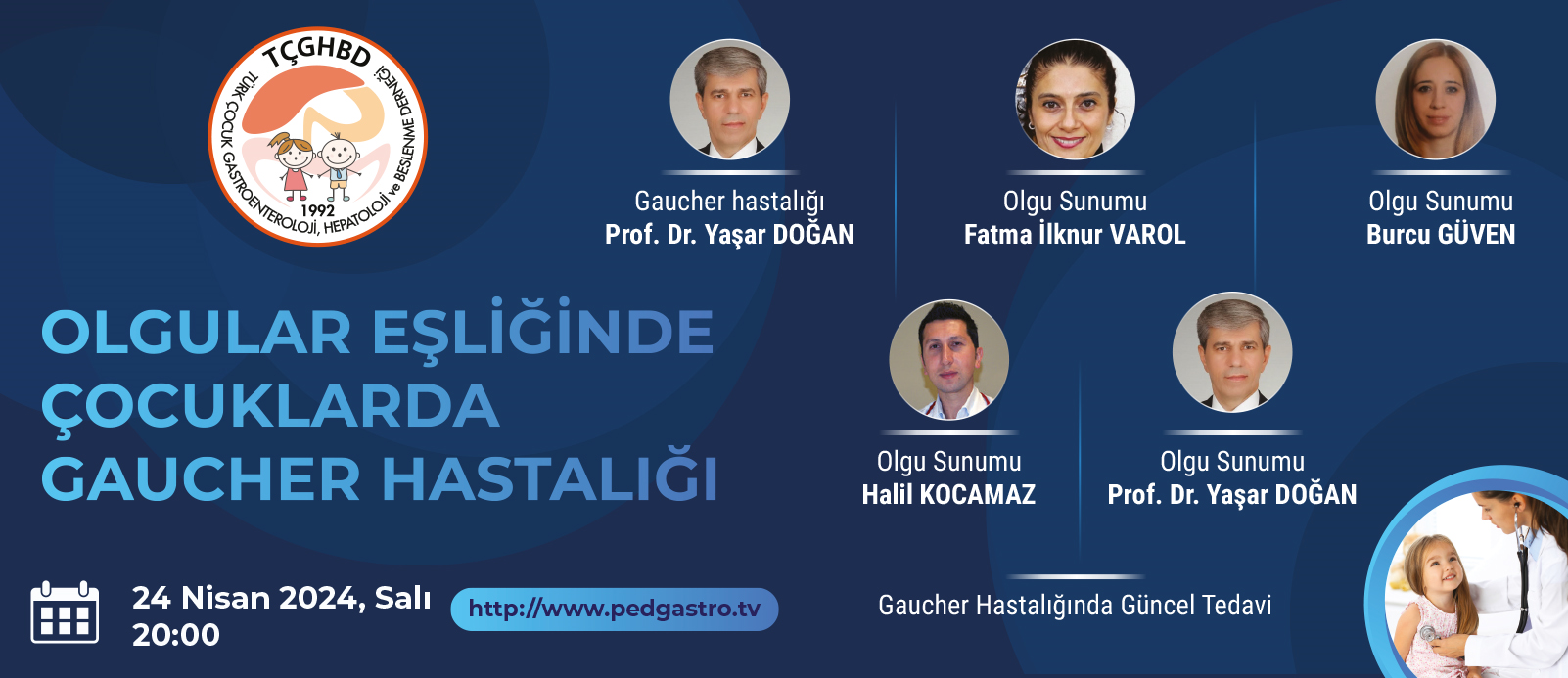 TÇGHBD
TÜRK ÇOCUK GASTROENTEROLOJİ, HEPATOLOJİ ve BESLENME DERNEĞİ
1992

Gaucher hastalığı
Prof. Dr. Yaşar DOĞAN

Olgu Sunumu
Fatma İlknur VAROL

Olgu Sunumu
Burcu GÜVEN

OLGULAR EŞLİĞİNDE ÇOCUKLARDA GAUCHER HASTALIĞI

Olgu Sunumu
Halil KOCAMAZ

Olgu Sunumu
Prof. Dr. Yaşar DOĞAN

24 Nisan 2024, Salı
20:00

http://www.pedgastro.tv

Gaucher Hastalığında Güncel Tedavi